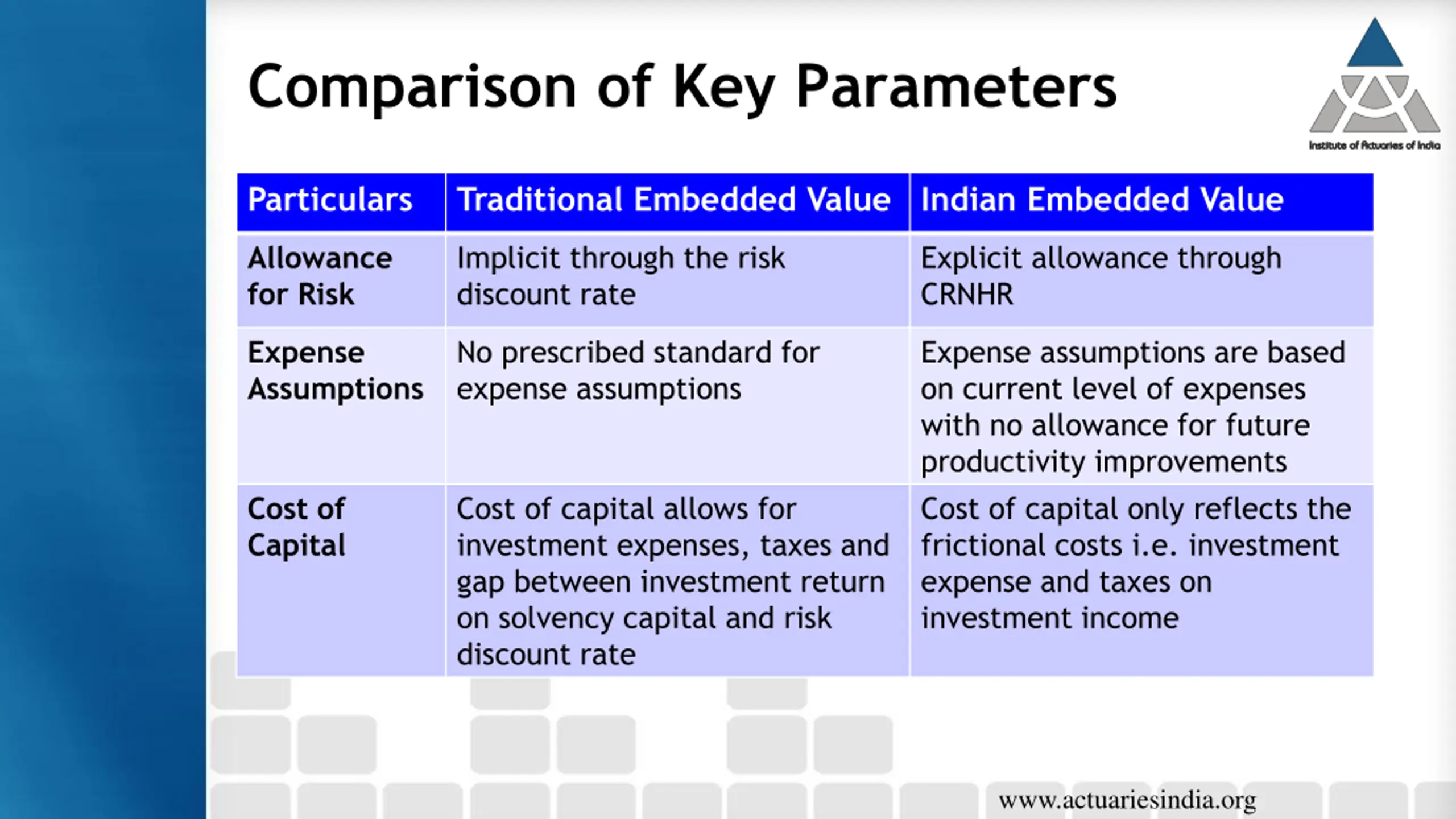 Comparison of Key Parameters

Institute of Actuaries of India

| Particulars | Traditional Embedded Value | Indian Embedded Value |
|---|---|---|
| Allowance for Risk | Implicit through the risk discount rate | Explicit allowance through CRNHR |
| Expense Assumptions | No prescribed standard for expense assumptions | Expense assumptions are based on current level of expenses with no allowance for future productivity improvements |
| Cost of Capital | Cost of capital allows for investment expenses, taxes and gap between investment return on solvency capital and risk discount rate | Cost of capital only reflects the frictional costs i.e. investment expense and taxes on investment income |

www.actuariesindia.org